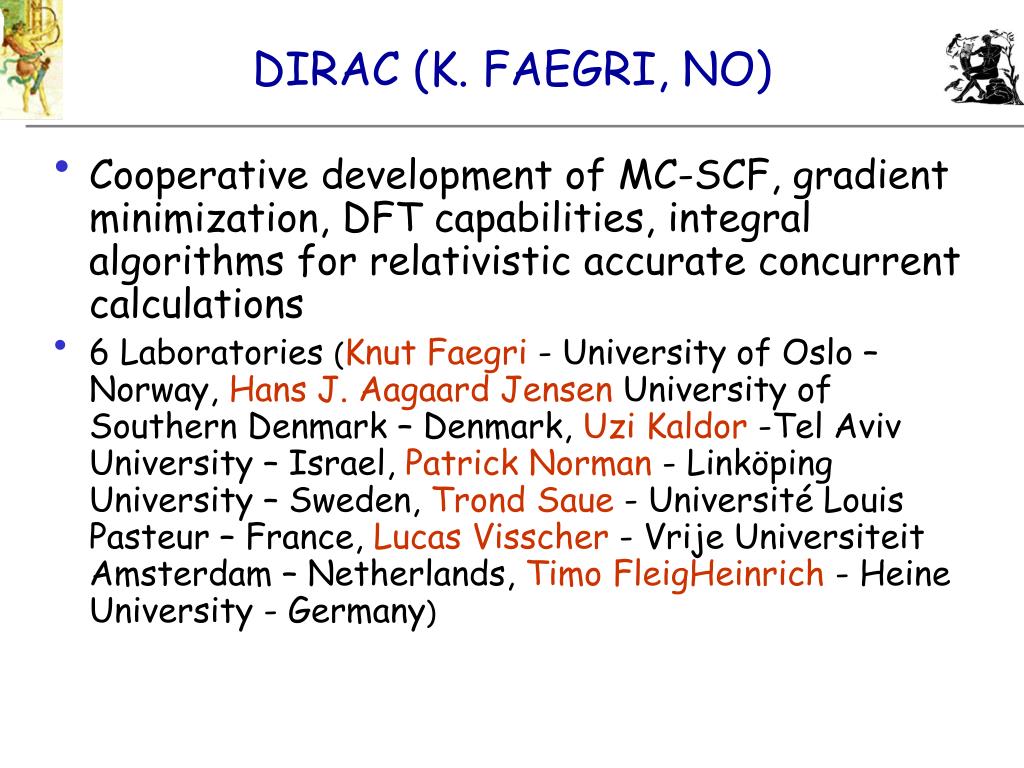 DIRAC (K. FAEGRI, NO)

• Cooperative development of MC-SCF, gradient minimization, DFT capabilities, integral algorithms for relativistic accurate concurrent calculations

• 6 Laboratories (Knut Faegri - University of Oslo – Norway, Hans J. Aagaard Jensen University of Southern Denmark – Denmark, Uzi Kaldor -Tel Aviv University – Israel, Patrick Norman - Linköping University – Sweden, Trond Saue - Université Louis Pasteur – France, Lucas Visscher - Vrije Universiteit Amsterdam – Netherlands, Timo FleigHeinrich - Heine University - Germany)